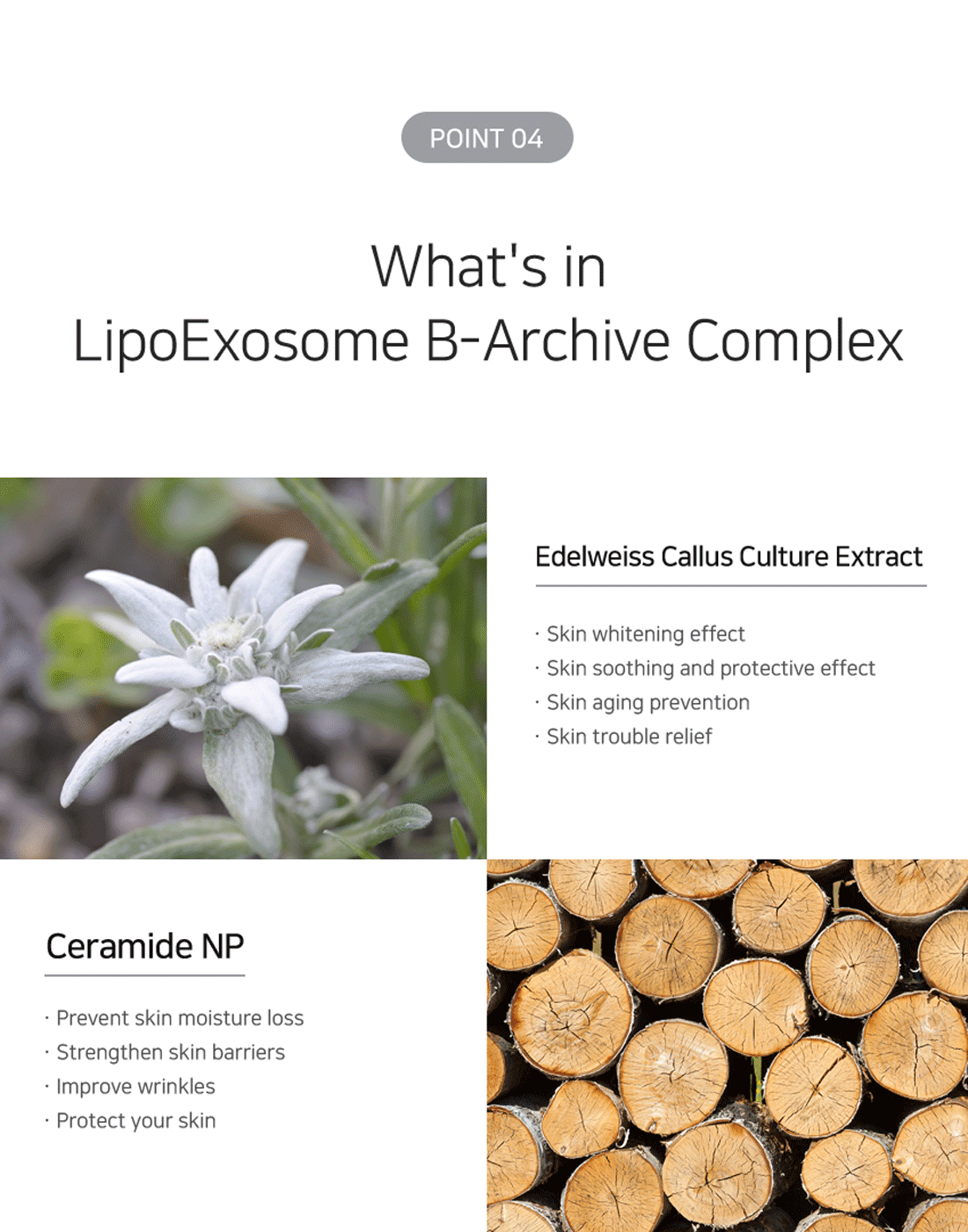 POINT 04

What's in
LipoExosome B-Archive Complex

Edelweiss Callus Culture Extract

· Skin whitening effect
· Skin soothing and protective effect
· Skin aging prevention
· Skin trouble relief

Ceramide NP

· Prevent skin moisture loss
· Strengthen skin barriers
· Improve wrinkles
· Protect your skin